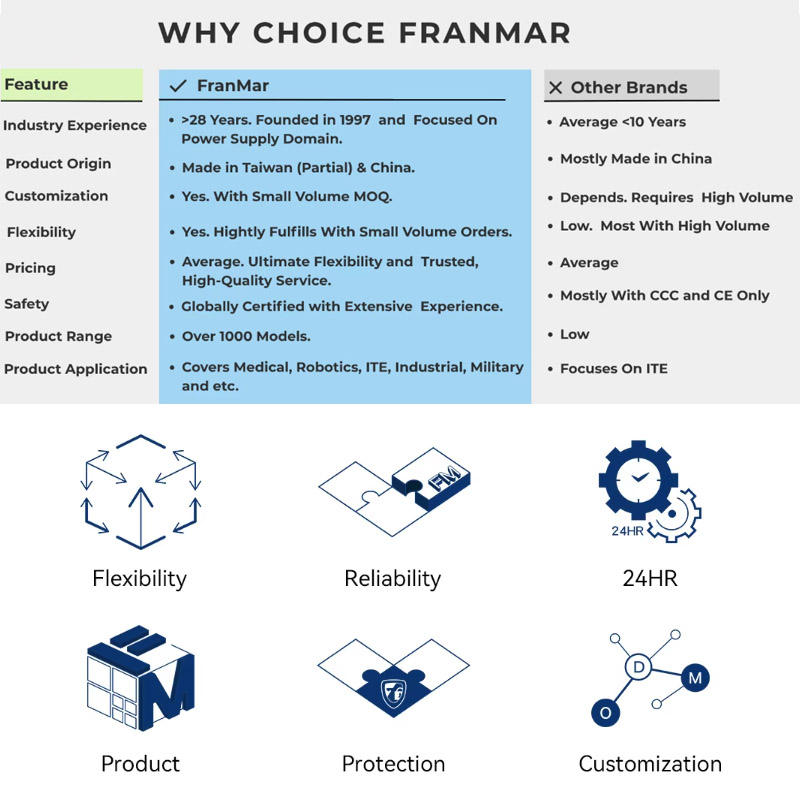 WHY CHOICE FRANMAR

| Feature | ✓ FranMar | ✕ Other Brands |
|---|---|---|
| Industry Experience | • >28 Years. Founded in 1997 and Focused On Power Supply Domain. | • Average <10 Years |
| Product Origin | • Made in Taiwan (Partial) & China. | • Mostly Made in China |
| Customization | • Yes. With Small Volume MOQ. | • Depends. Requires High Volume |
| Flexibility | • Yes. Hightly Fulfills With Small Volume Orders. | • Low. Most With High Volume |
| Pricing | • Average. Ultimate Flexibility and Trusted, High-Quality Service. | • Average |
| Safety | • Globally Certified with Extensive Experience. | • Mostly With CCC and CE Only |
| Product Range | • Over 1000 Models. | • Low |
| Product Application | • Covers Medical, Robotics, ITE, Industrial, Military and etc. | • Focuses On ITE |

FM

24HR

Flexibility

Reliability

24HR

M

D

M

O

Product

Protection

Customization